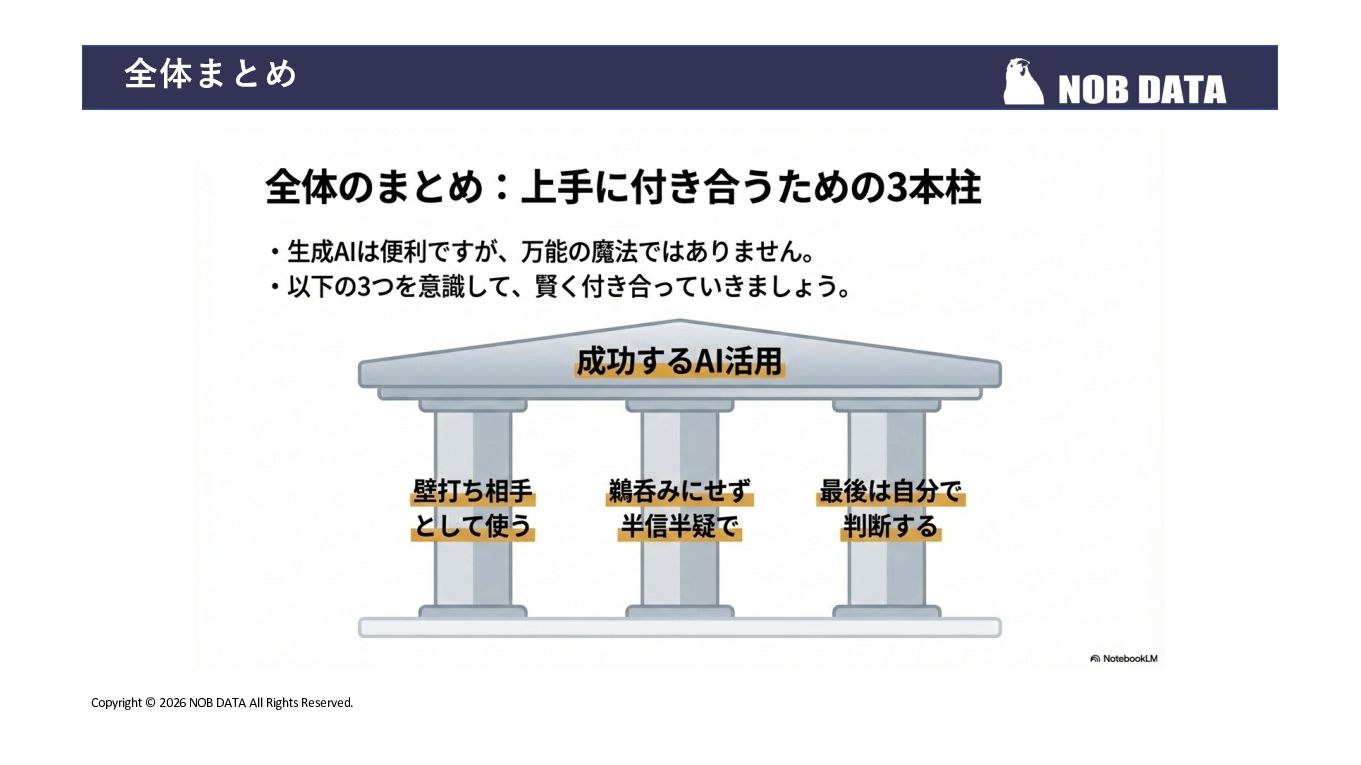 全体まとめ

NOB DATA

全体のまとめ：上手に付き合うための3本柱

・生成AIは便利ですが、万能の魔法ではありません。
・以下の3つを意識して、賢く付き合っていきましょう。

成功するAI活用

壁打ち相手として使う

鵜呑みにせず半信半疑で

最後は自分で判断する

NotebookLM

Copyright © 2026 NOB DATA All Rights Reserved.